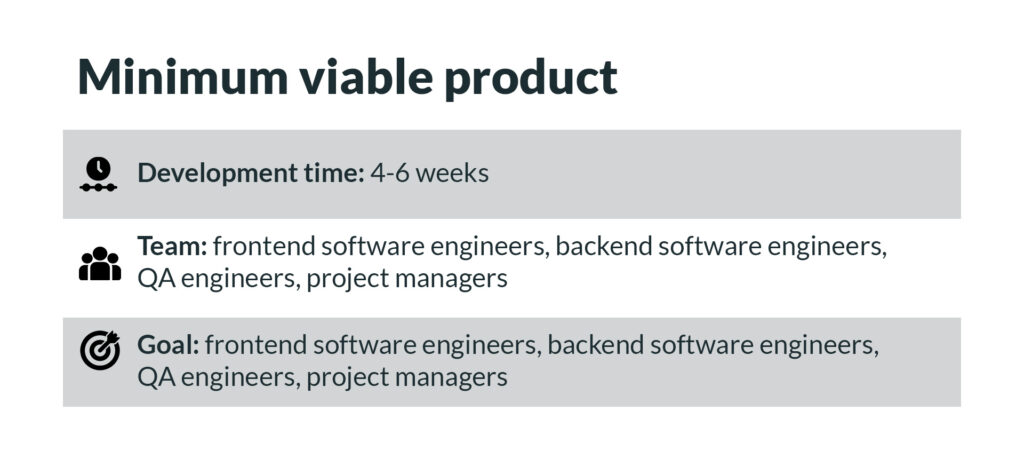 Minimum viable product

Development time: 4-6 weeks

Team: frontend software engineers, backend software engineers, QA engineers, project managers

Goal: frontend software engineers, backend software engineers, QA engineers, project managers